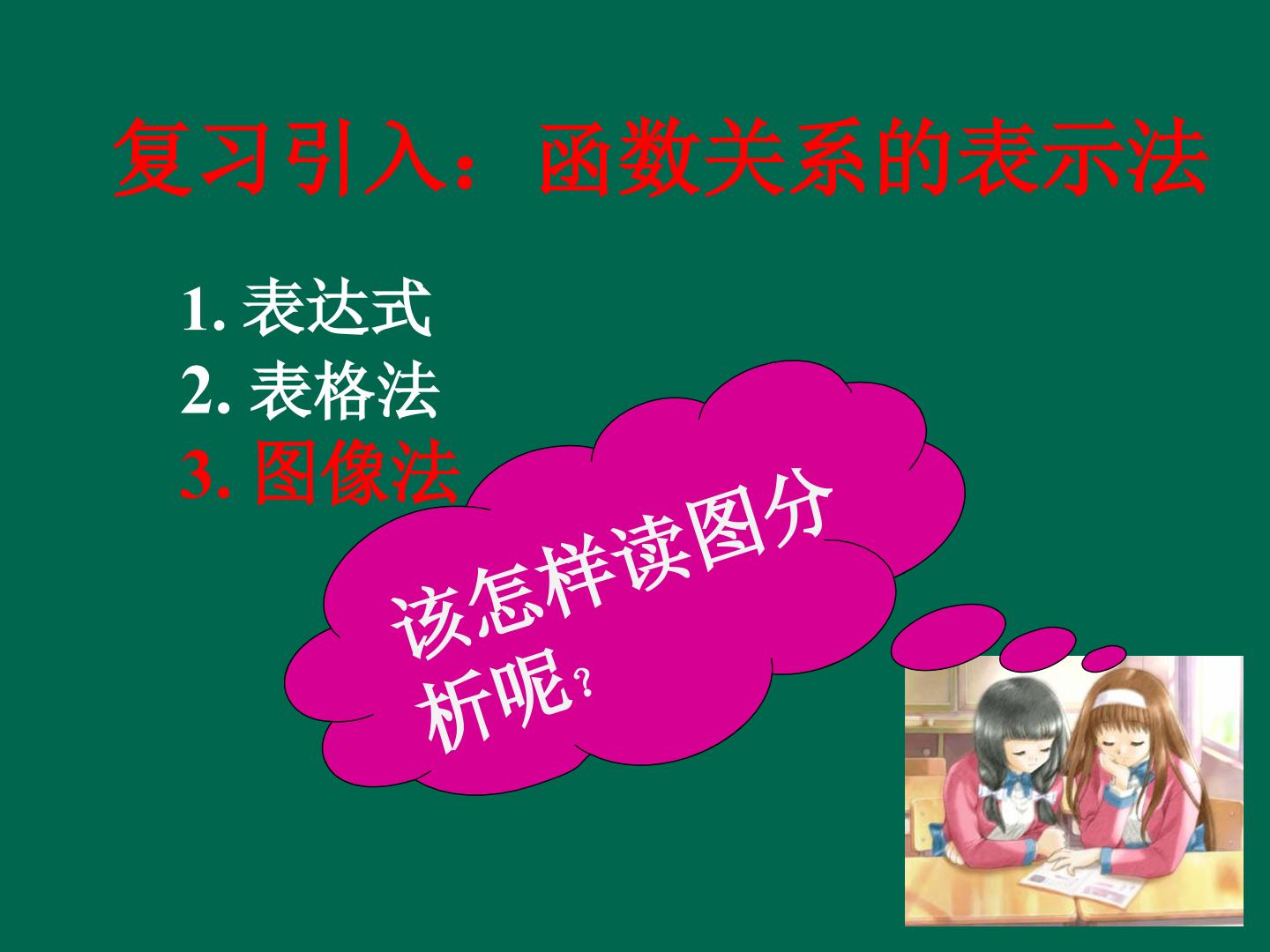 复习引入：函数关系的表示法

1. 表达式
2. 表格法
3. 图像法

该怎样读图分析呢?